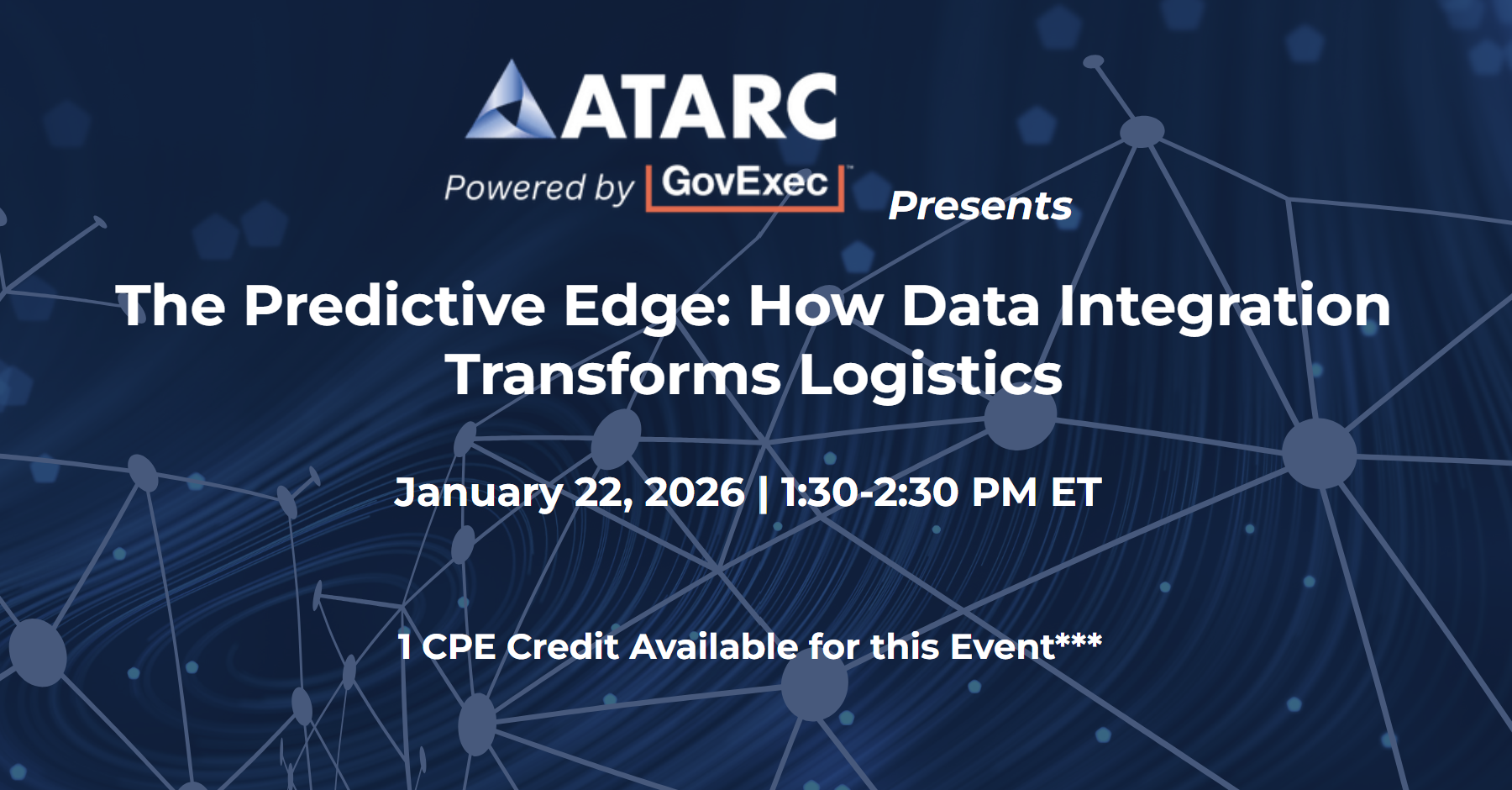 ATARC

Powered by GovExec

Presents

The Predictive Edge: How Data Integration Transforms Logistics

January 22, 2026 | 1:30-2:30 PM ET

1 CPE Credit Available for this Event***